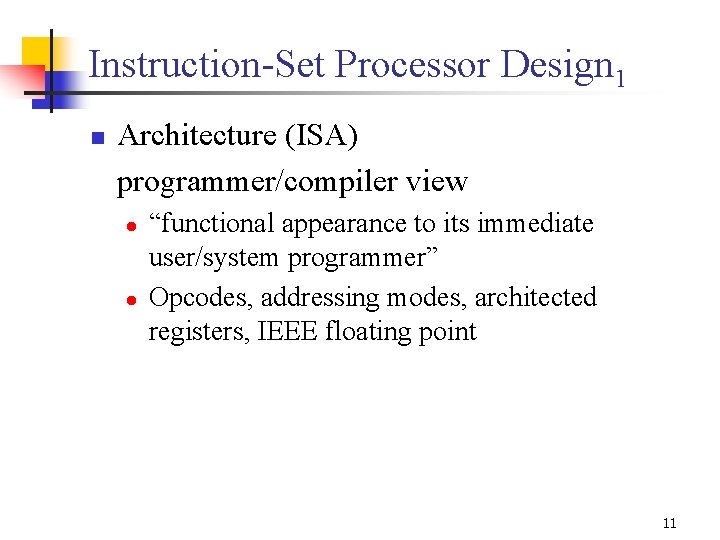 Instruction-Set Processor Design$_1$

Architecture (ISA)

programmer/compiler view

“functional appearance to its immediate user/system programmer”

Opcodes, addressing modes, architected registers, IEEE floating point

11